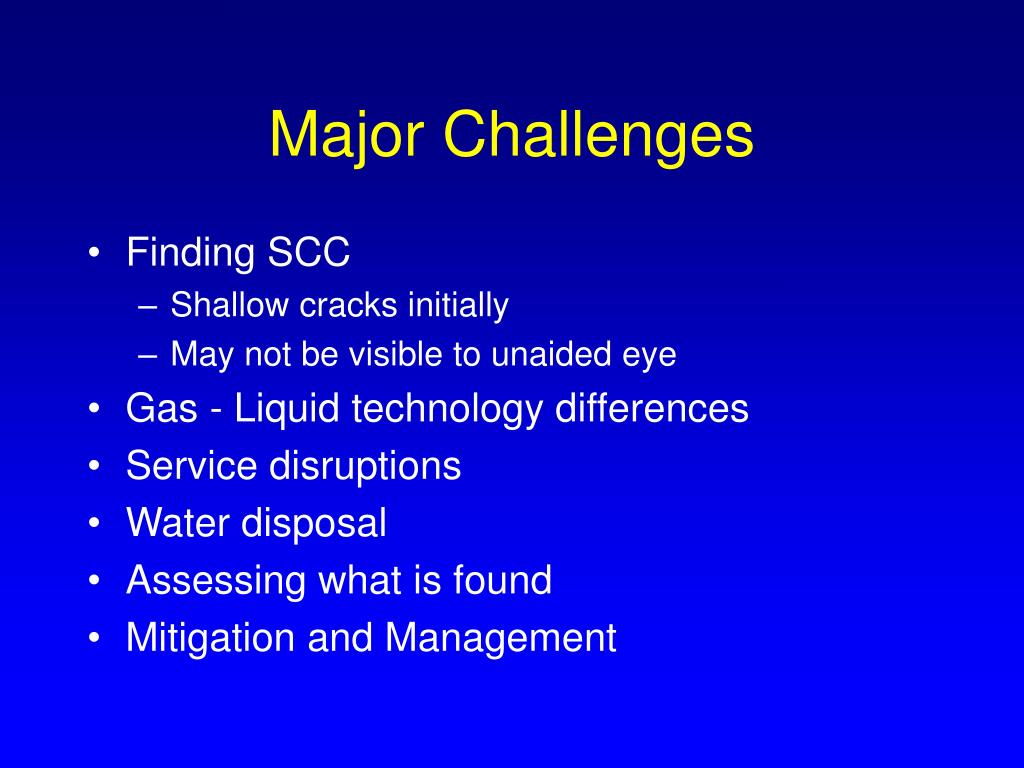 Major Challenges

• Finding SCC
– Shallow cracks initially
– May not be visible to unaided eye
• Gas - Liquid technology differences
• Service disruptions
• Water disposal
• Assessing what is found
• Mitigation and Management